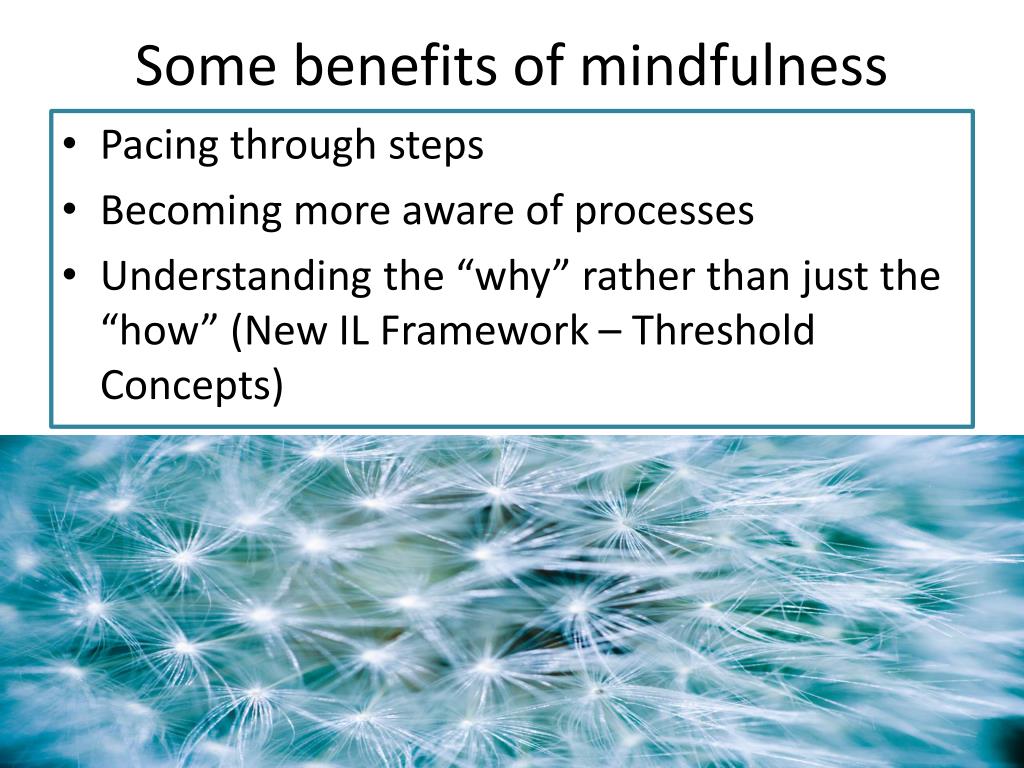 Some benefits of mindfulness

• Pacing through steps
• Becoming more aware of processes
• Understanding the “why” rather than just the “how” (New IL Framework – Threshold Concepts)